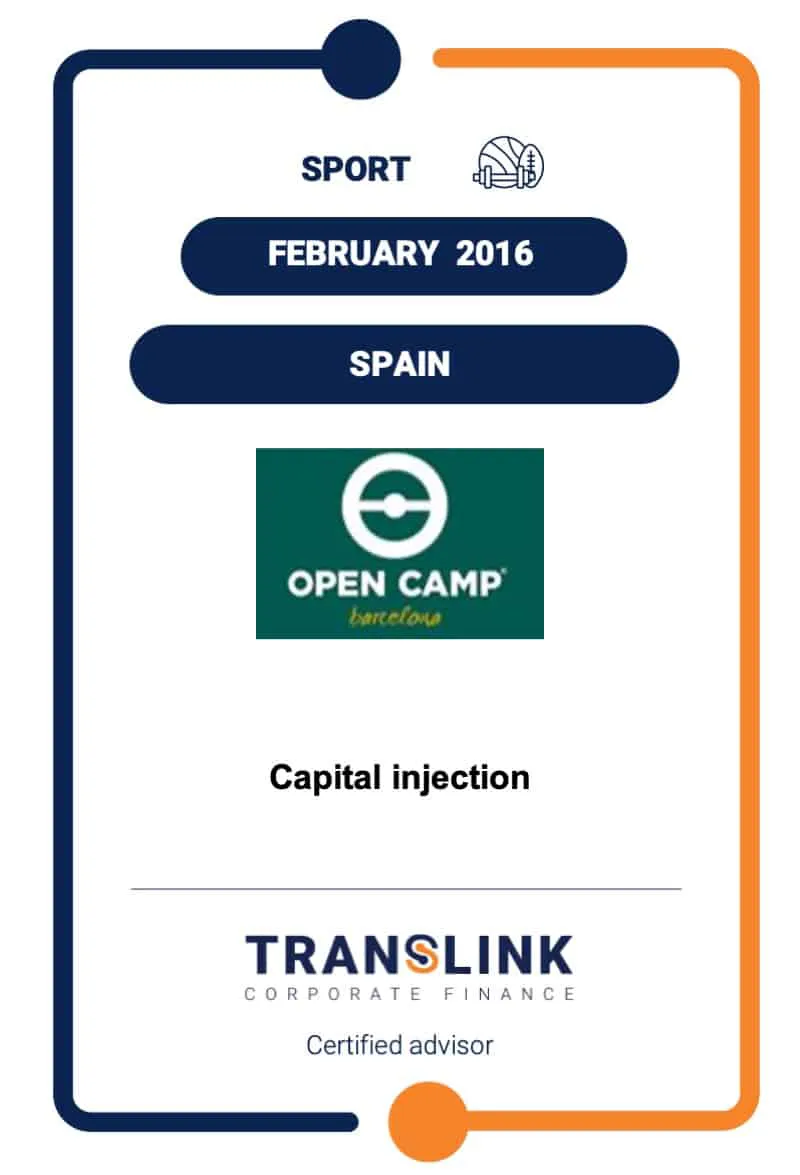 SPORT

FEBRUARY 2016

SPAIN

OPEN CAMP
barcelona

Capital injection

TRANSLINK
CORPORATE FINANCE

Certified advisor